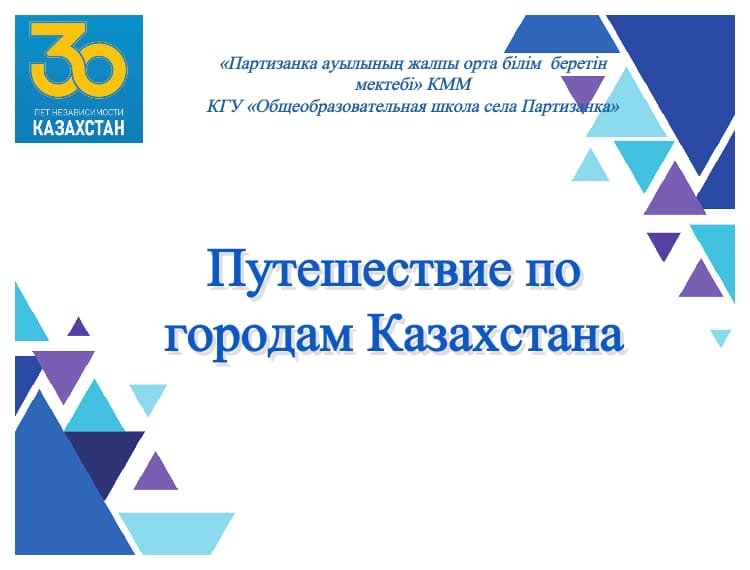 30
ЛЕТ НЕЗАВИСИМОСТИ
КАЗАХСТАН

«Партизанка ауылының жалпы орта білім беретін мектебі» КММ
КГУ «Общеобразовательная школа села Партизанка»

Путешествие по городам Казахстана